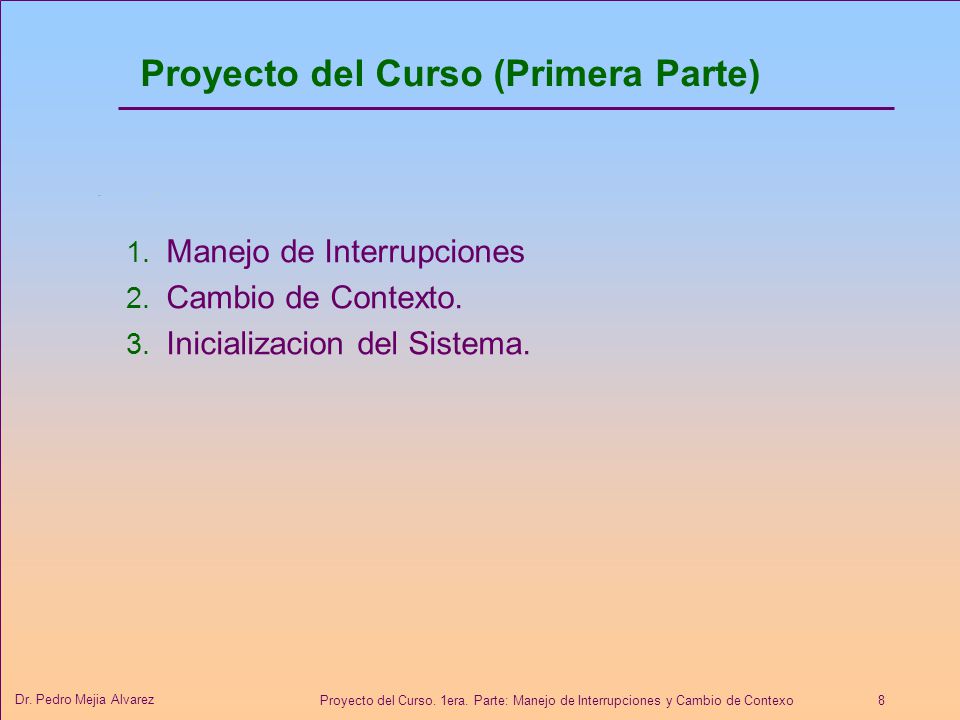 Proyecto del Curso (Primera Parte)

1. Manejo de Interrupciones
2. Cambio de Contexto.
3. Inicializacion del Sistema.

Dr. Pedro Mejia Alvarez

Proyecto del Curso. 1era. Parte: Manejo de Interrupciones y Cambio de Contexo

8